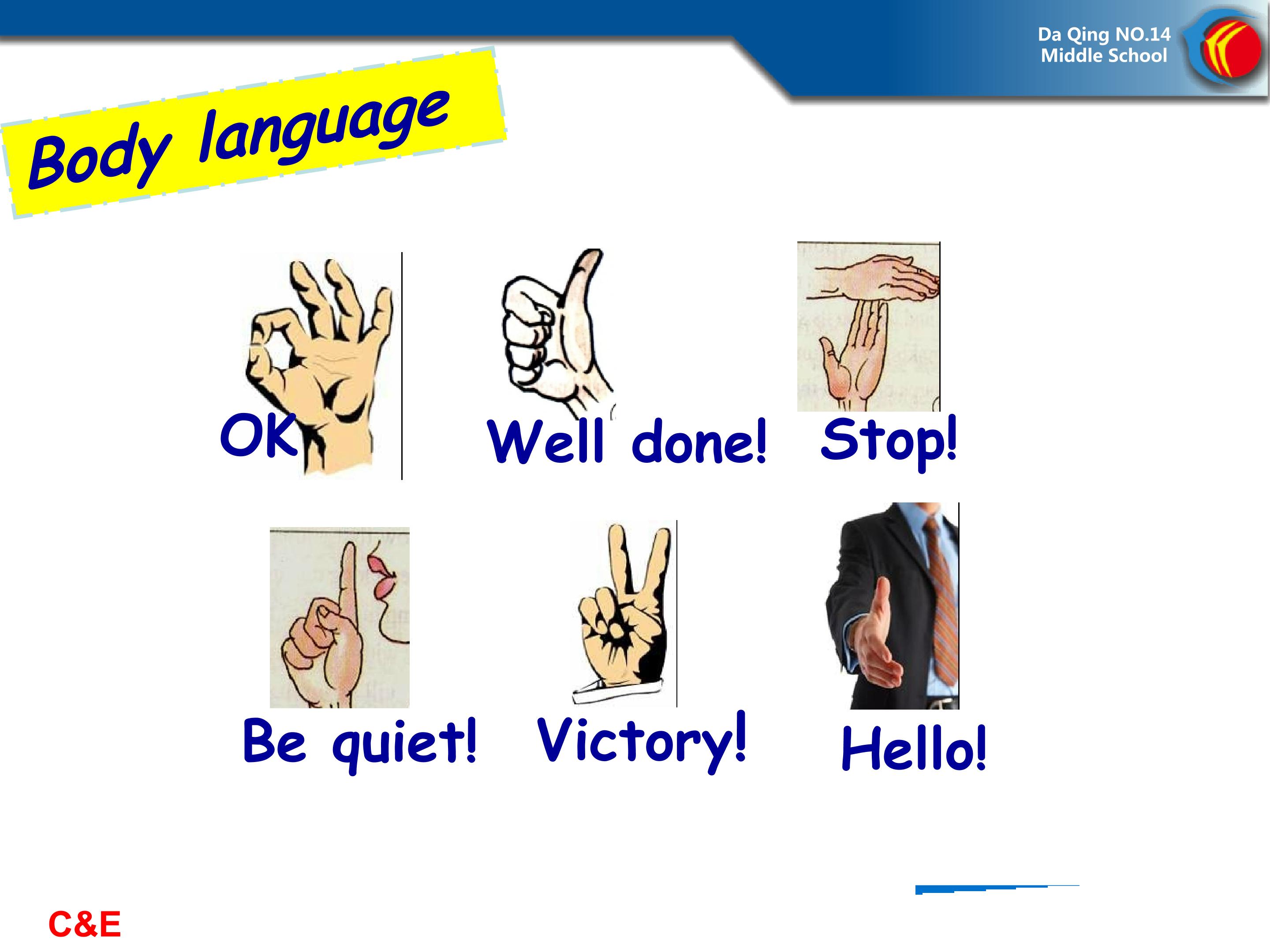 Da Qing NO.14
Middle School

Body language

OK

Well done!

Stop!

Be quiet!

Victory!

Hello!

C&E